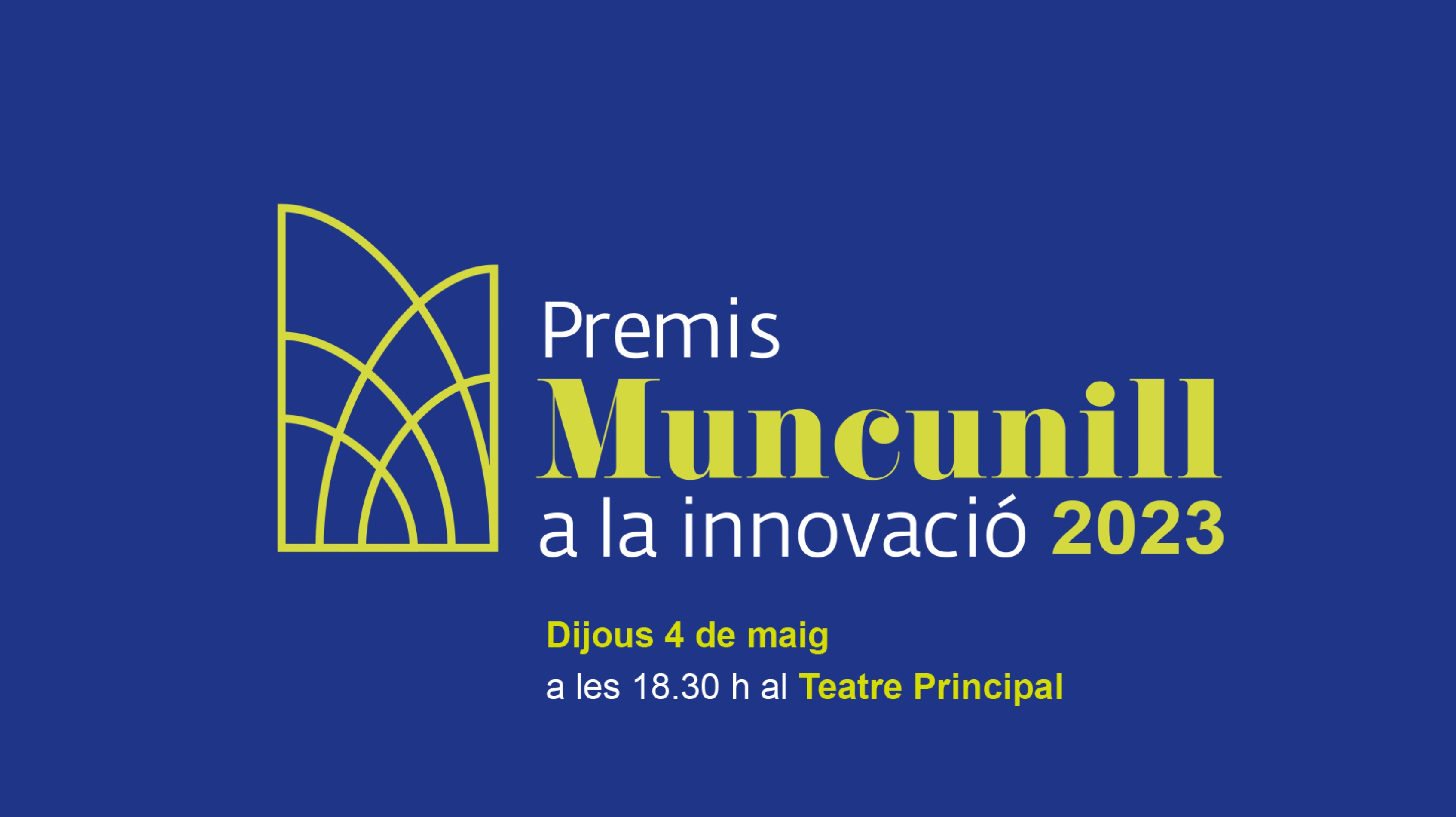 Premis
Muncunill
a la innovació 2023

Dijous 4 de maig
a les 18.30 h al Teatre Principal